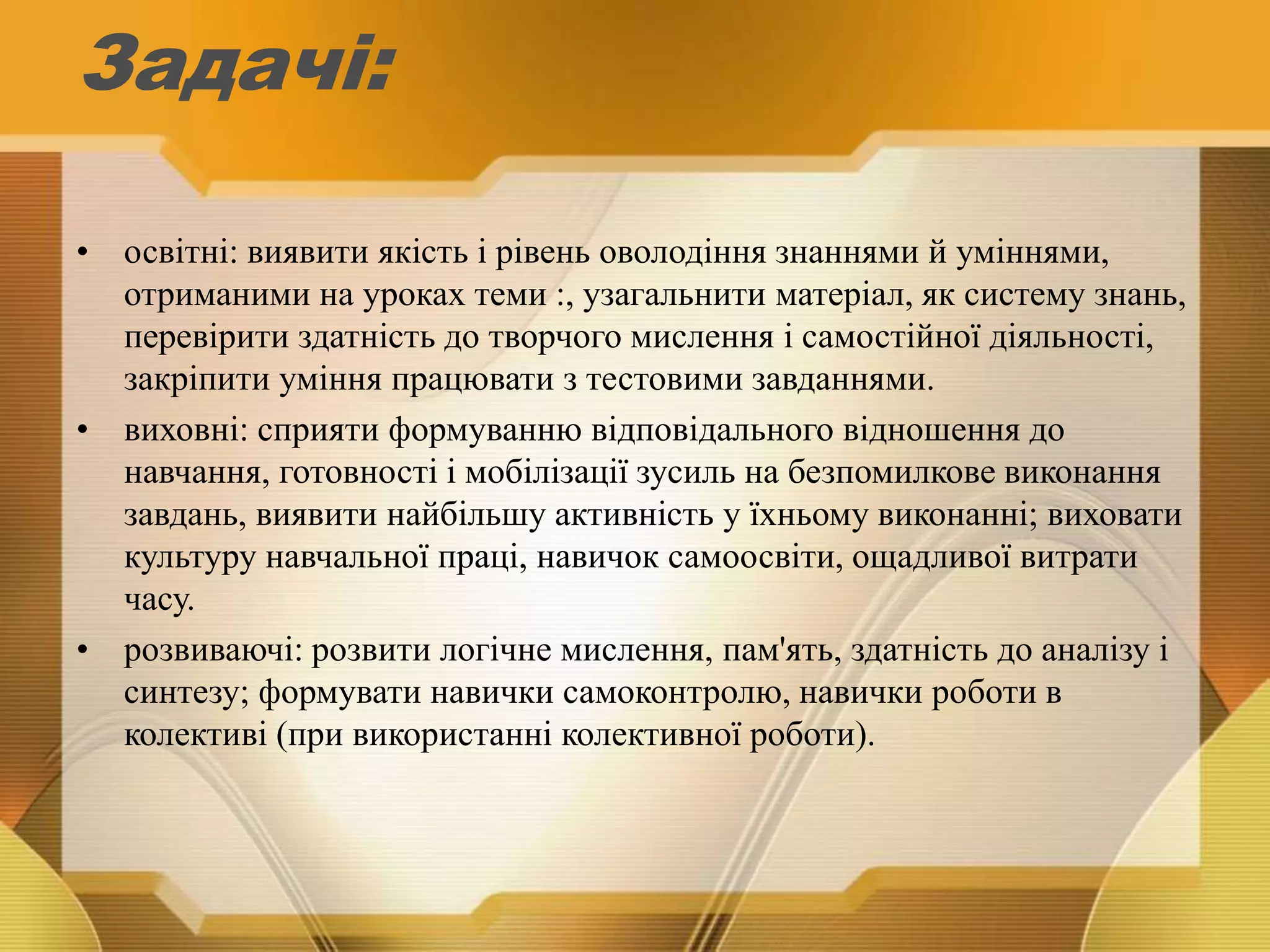 Задачі:

• освітні: виявити якість і рівень оволодіння знаннями й уміннями, отриманими на уроках теми :, узагальнити матеріал, як систему знань, перевірити здатність до творчого мислення і самостійної діяльності, закріпити уміння працювати з тестовими завданнями.

• виховні: сприяти формуванню відповідального відношення до навчання, готовності і мобілізації зусиль на безпомилкове виконання завдань, виявити найбільшу активність у їхньому виконанні; виховати культуру навчальної праці, навичок самоосвіти, ощадливої витрати часу.

• розвиваючі: розвити логічне мислення, пам'ять, здатність до аналізу і синтезу; формувати навички самоконтролю, навички роботи в колективі (при використанні колективної роботи).